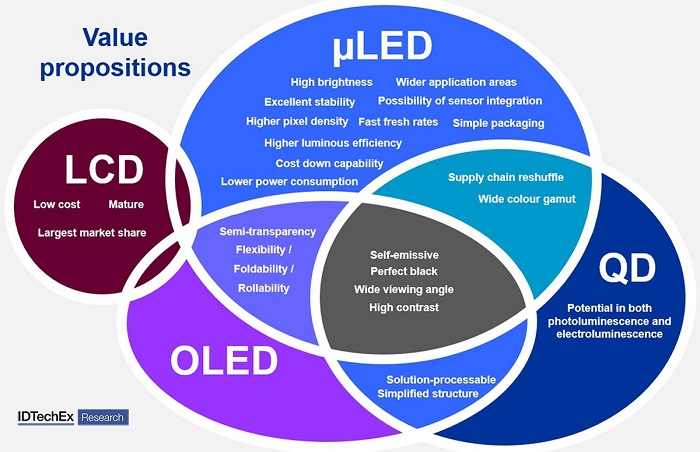 Value propositions

µLED

High brightness
Wider application areas
Excellent stability
Possibility of sensor integration
Higher pixel density
Fast fresh rates
Simple packaging
Higher luminous efficiency
Cost down capability
Lower power consumption

LCD

Low cost
Mature
Largest market share

Supply chain reshuffle
Wide colour gamut

Semi-transparency
Flexibility /
Foldability /
Rollability

Self-emissive
Perfect black
Wide viewing angle
High contrast

QD

Potential in both photoluminescence and electroluminescence

OLED

Solution-processable
Simplified structure

IDTechEx Research